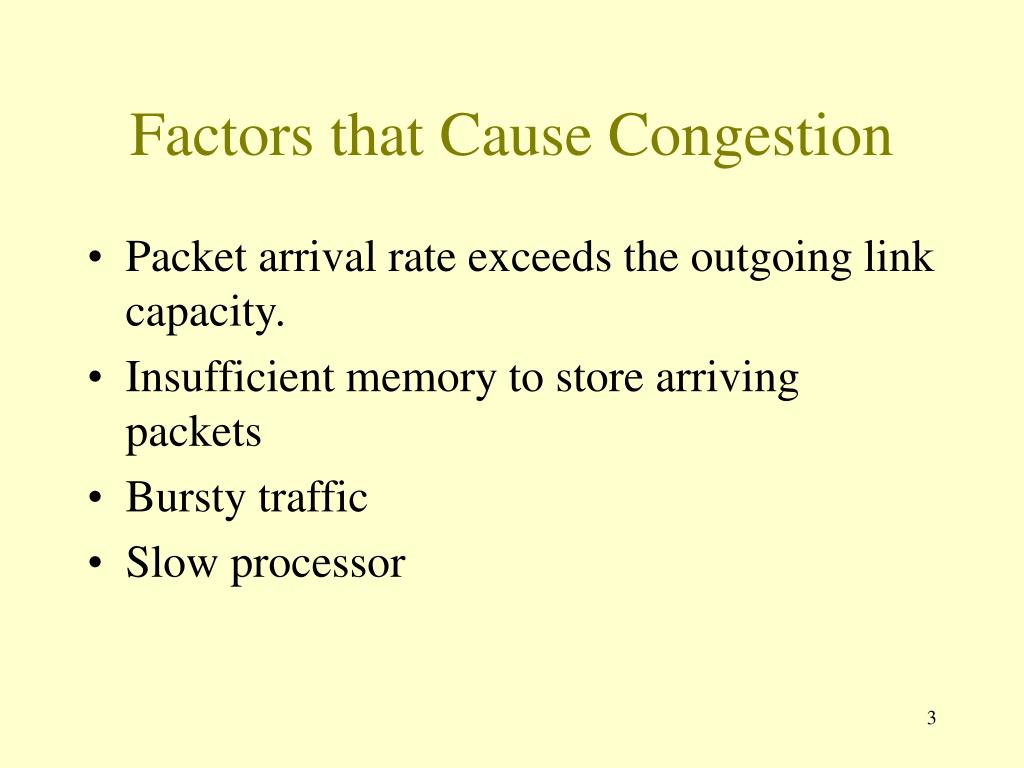 Factors that Cause Congestion

• Packet arrival rate exceeds the outgoing link capacity.
• Insufficient memory to store arriving packets
• Bursty traffic
• Slow processor

3